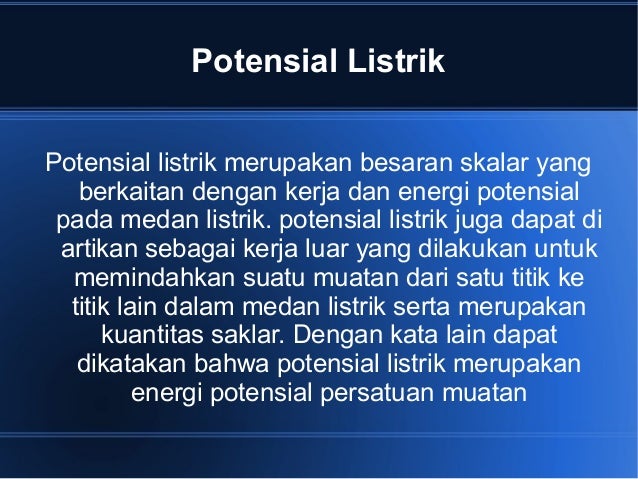 Potensial Listrik

Potensial listrik merupakan besaran skalar yang berkaitan dengan kerja dan energi potensial pada medan listrik. potensial listrik juga dapat di artikan sebagai kerja luar yang dilakukan untuk memindahkan suatu muatan dari satu titik ke titik lain dalam medan listrik serta merupakan kuantitas saklar. Dengan kata lain dapat dikatakan bahwa potensial listrik merupakan energi potensial persatuan muatan